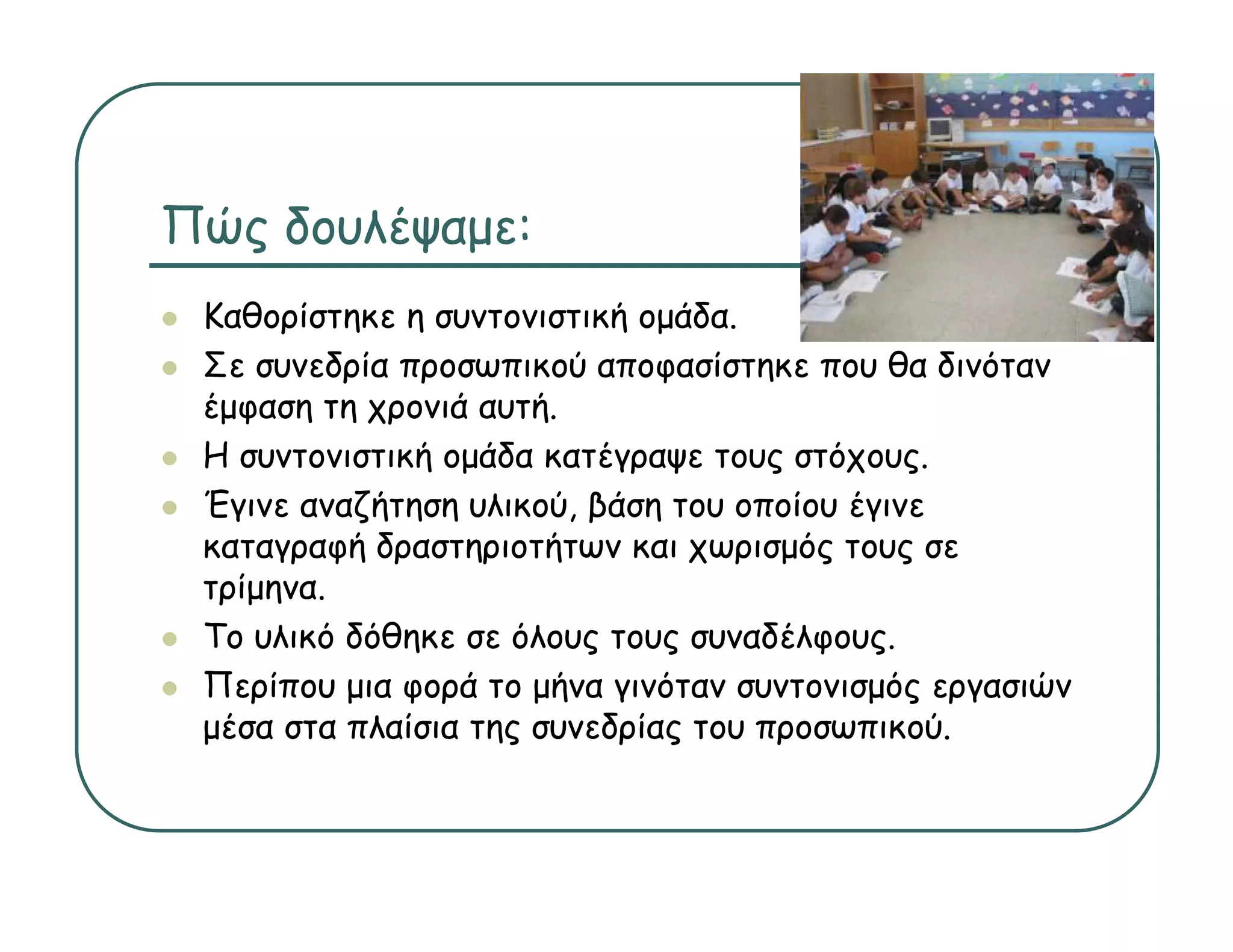 Πώς δουλέψαμε:

- Καθορίστηκε η συντονιστική ομάδα.
- Σε συνεδρία προσωπικού αποφασίστηκε που θα δινόταν έμφαση τη χρονιά αυτή.
- Η συντονιστική ομάδα κατέγραψε τους στόχους.
- Έγινε αναζήτηση υλικού, βάση του οποίου έγινε καταγραφή δραστηριοτήτων και χωρισμός τους σε τρίμηνα.
- Το υλικό δόθηκε σε όλους τους συναδέλφους.
- Περίπου μια φορά το μήνα γινόταν συντονισμός εργασιών μέσα στα πλαίσια της συνεδρίας του προσωπικού.